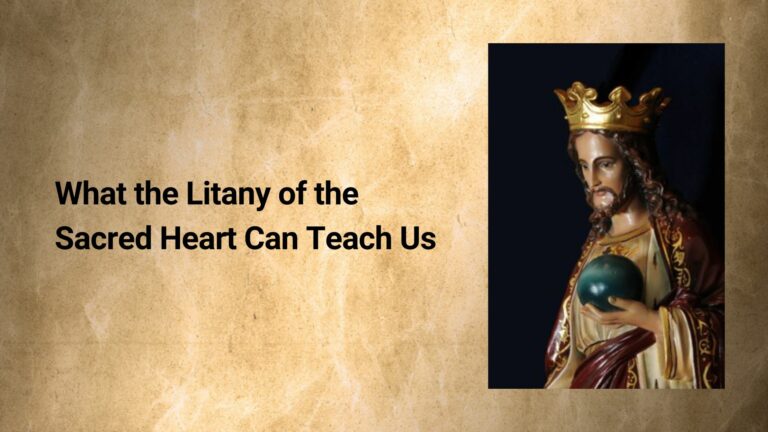 What the Litany of the Sacred Heart Can Teach Us